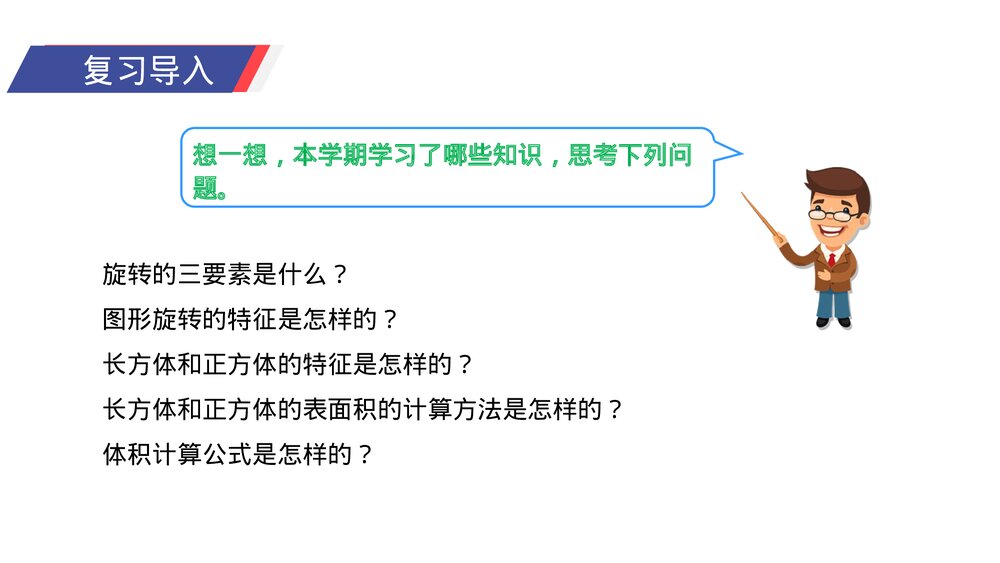 复习导入

想一想，本学期学习了哪些知识，思考下列问题。

旋转的三要素是什么？

图形旋转的特征是怎样的？

长方体和正方体的特征是怎样的？

长方体和正方体的表面积的计算方法是怎样的？

体积计算公式是怎样的？